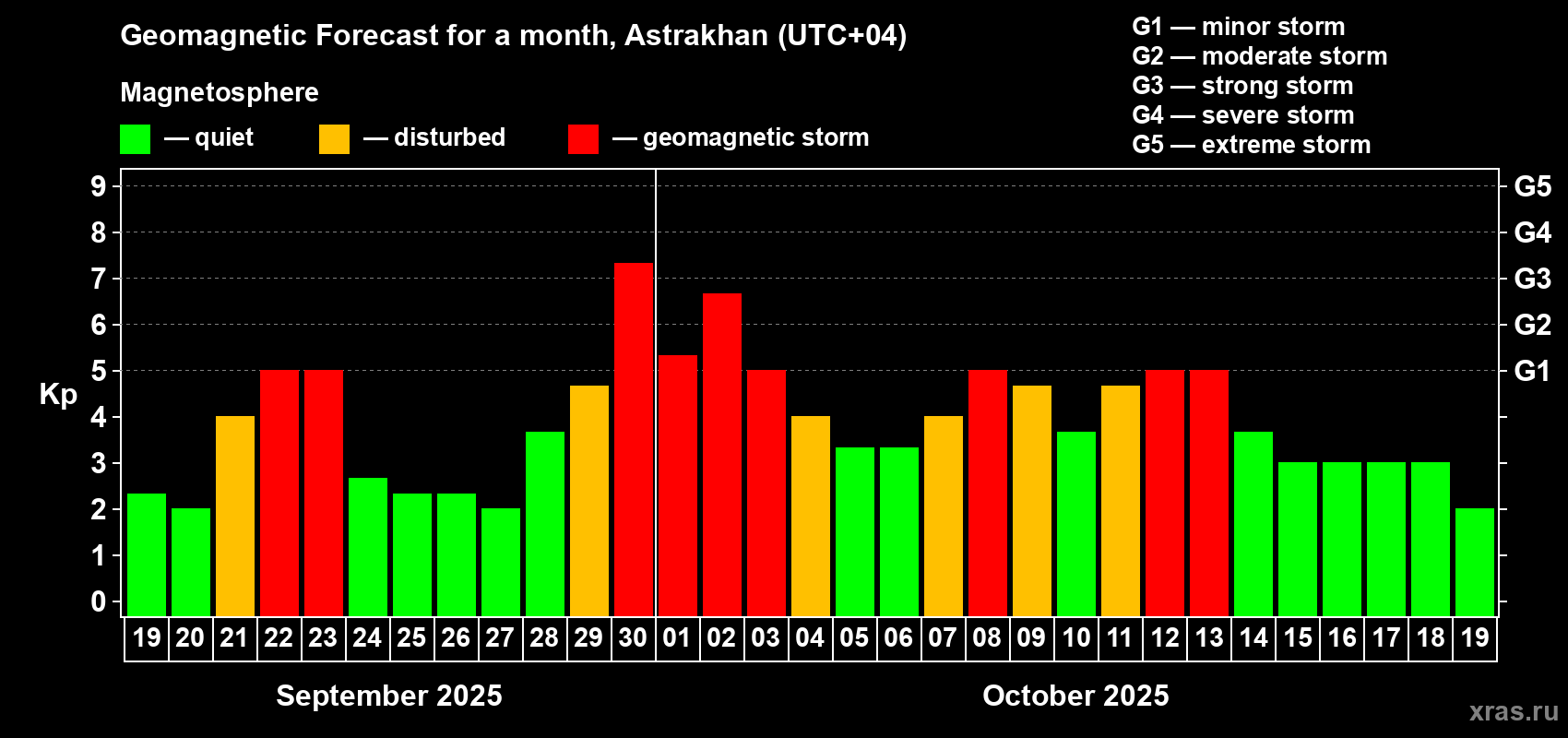 Geomagnetic Forecast for a month, Astrakhan (UTC+04)

Magnetosphere

— quiet — disturbed — geomagnetic storm

G1 — minor storm
G2 — moderate storm
G3 — strong storm
G4 — severe storm
G5 — extreme storm

Kp

9
8
7
6
5
4
3
2
1
0

G5
G4
G3
G2
G1

19 20 21 22 23 24 25 26 27 28 29 30 01 02 03 04 05 06 07 08 09 10 11 12 13 14 15 16 17 18 19

September 2025

October 2025

xras.ru